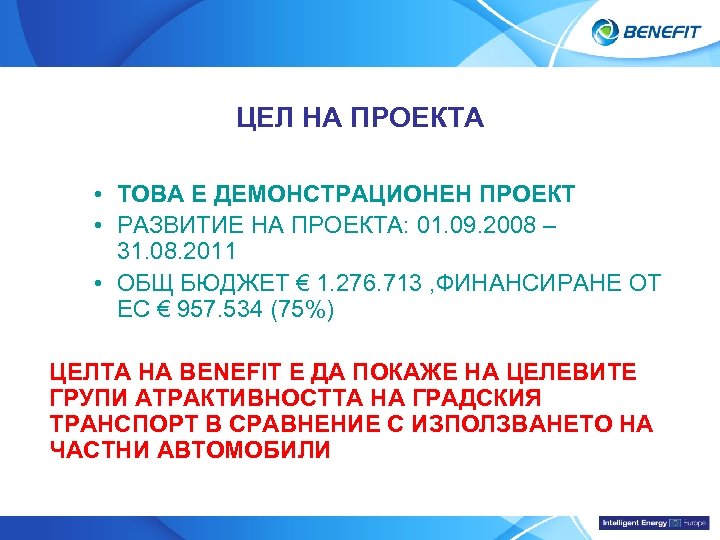 BENEFIT

ЦЕЛ НА ПРОЕКТА

• ТОВА Е ДЕМОНСТРАЦИОНЕН ПРОЕКТ
• РАЗВИТИЕ НА ПРОЕКТА: 01.09.2008 – 31.08.2011
• ОБЩ БЮДЖЕТ € 1.276.713 ,ФИНАНСИРАНЕ ОТ ЕС € 957.534 (75%)

ЦЕЛТА НА BENEFIT Е ДА ПОКАЖЕ НА ЦЕЛЕВИТЕ ГРУПИ АТРАКТИВНОСТТА НА ГРАДСКИЯ ТРАНСПОРТ В СРАВНЕНИЕ С ИЗПОЛЗВАНЕТО НА ЧАСТНИ АВТОМОБИЛИ

Intelligent Energy Europe